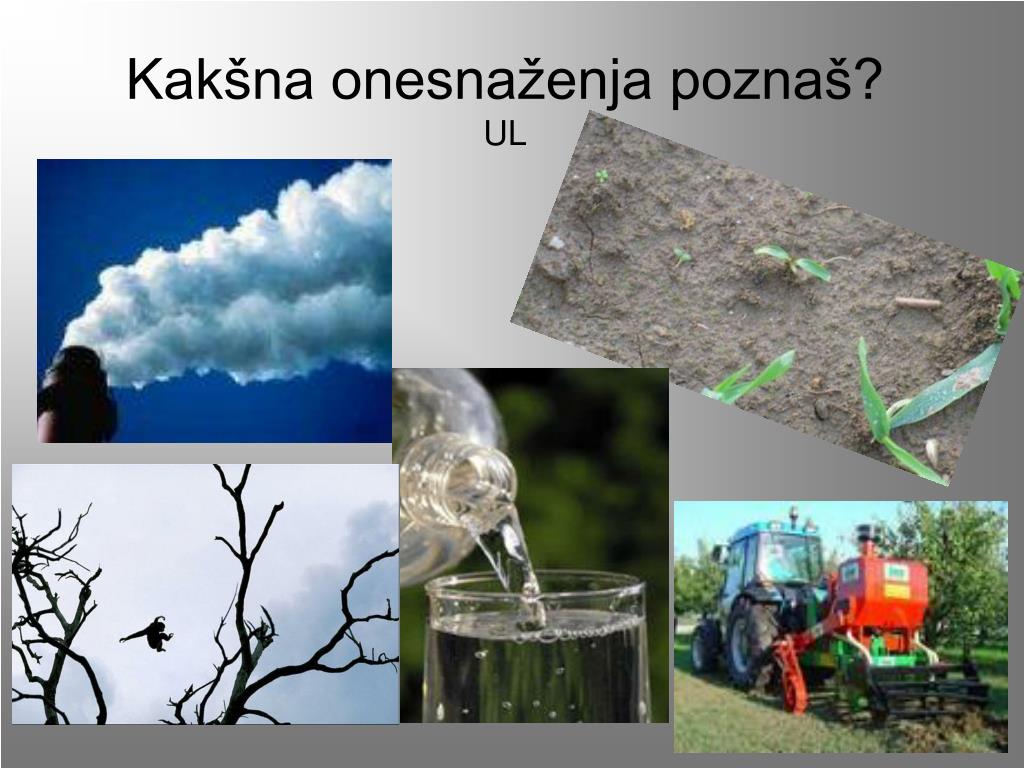 Kakšna onesnaženja poznaš?
UL